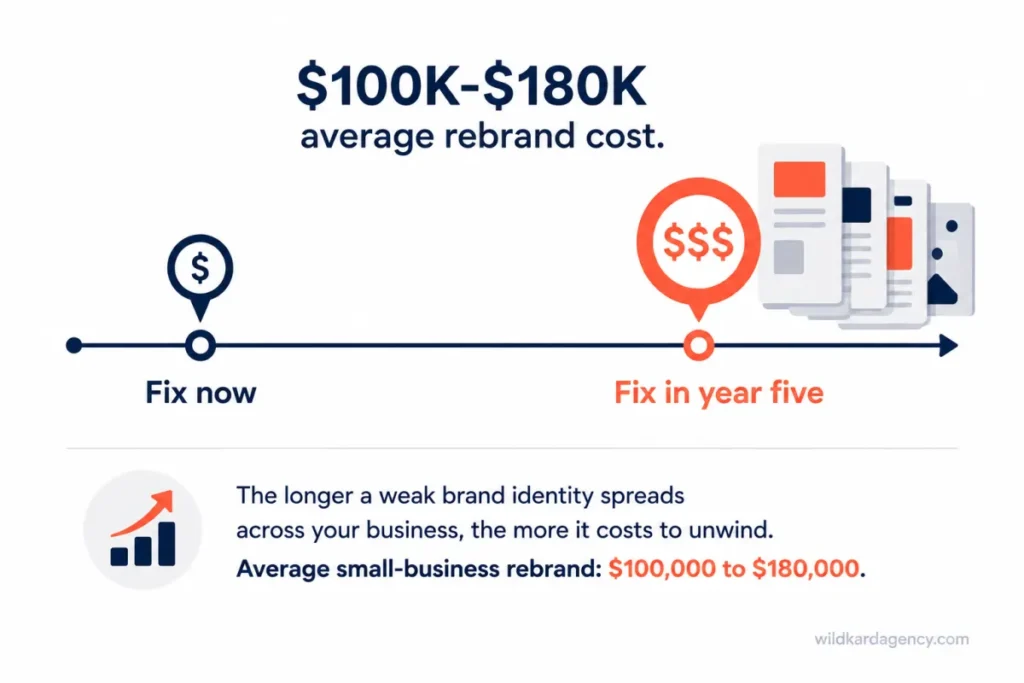 \$100K-\$180K
average rebrand cost.

\$

\$\$\$

Fix now

Fix in year five

The longer a weak brand identity spreads across your business, the more it costs to unwind.

Average small-business rebrand: \$100,000 to \$180,000.

wildkardagency.com